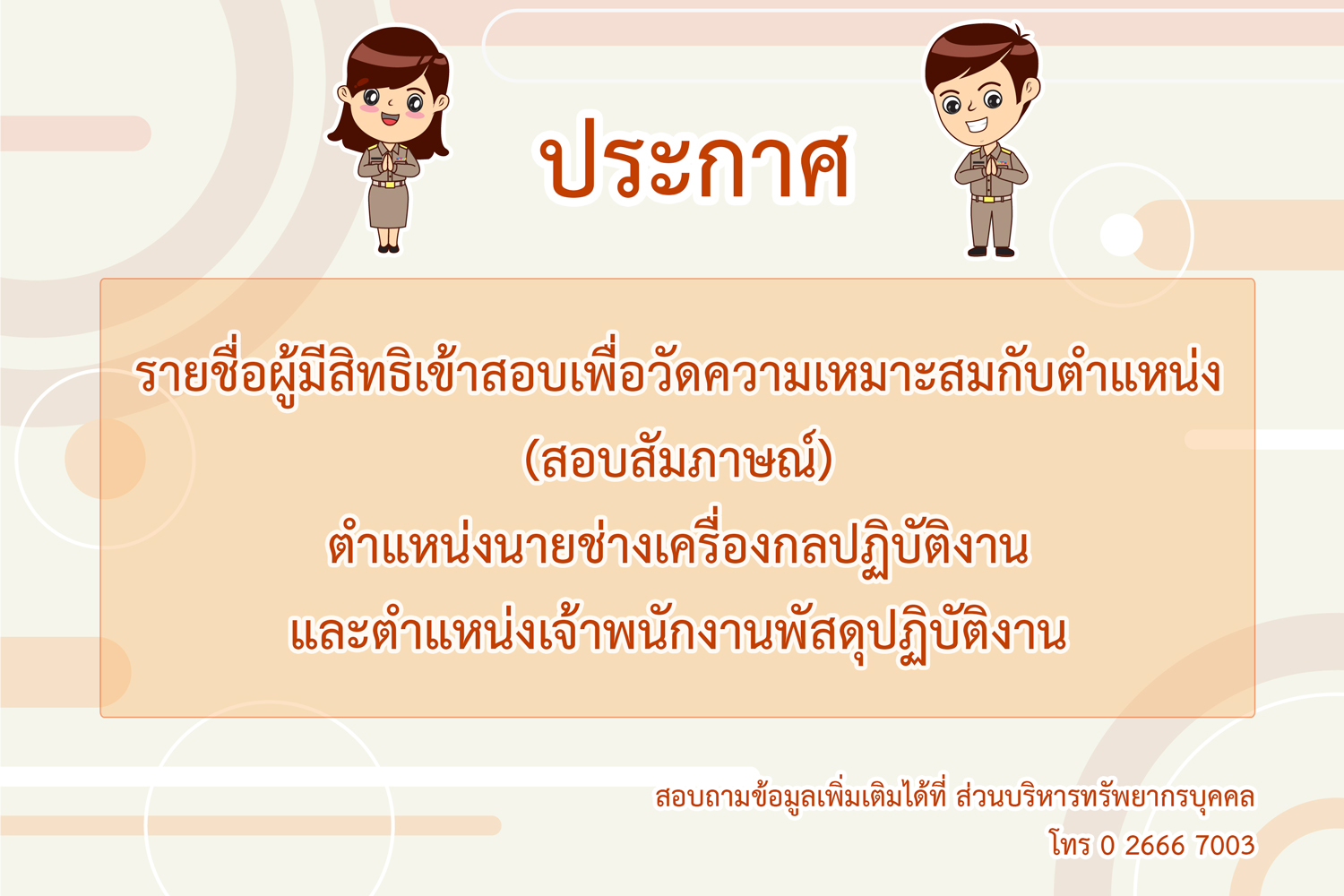 ประกาศ

รายชื่อผู้มีสิทธิเข้าสอบเพื่อวัดความเหมาะสมกับตำแหน่ง
(สอบสัมภาษณ์)
ตำแหน่งนายช่างเครื่องกลปฏิบัติงาน
และตำแหน่งเจ้าพนักงานพัสดุปฏิบัติงาน

สอบถามข้อมูลเพิ่มเติมได้ที่ ส่วนบริหารทรัพยากรบุคคล
โทร 0 2666 7003